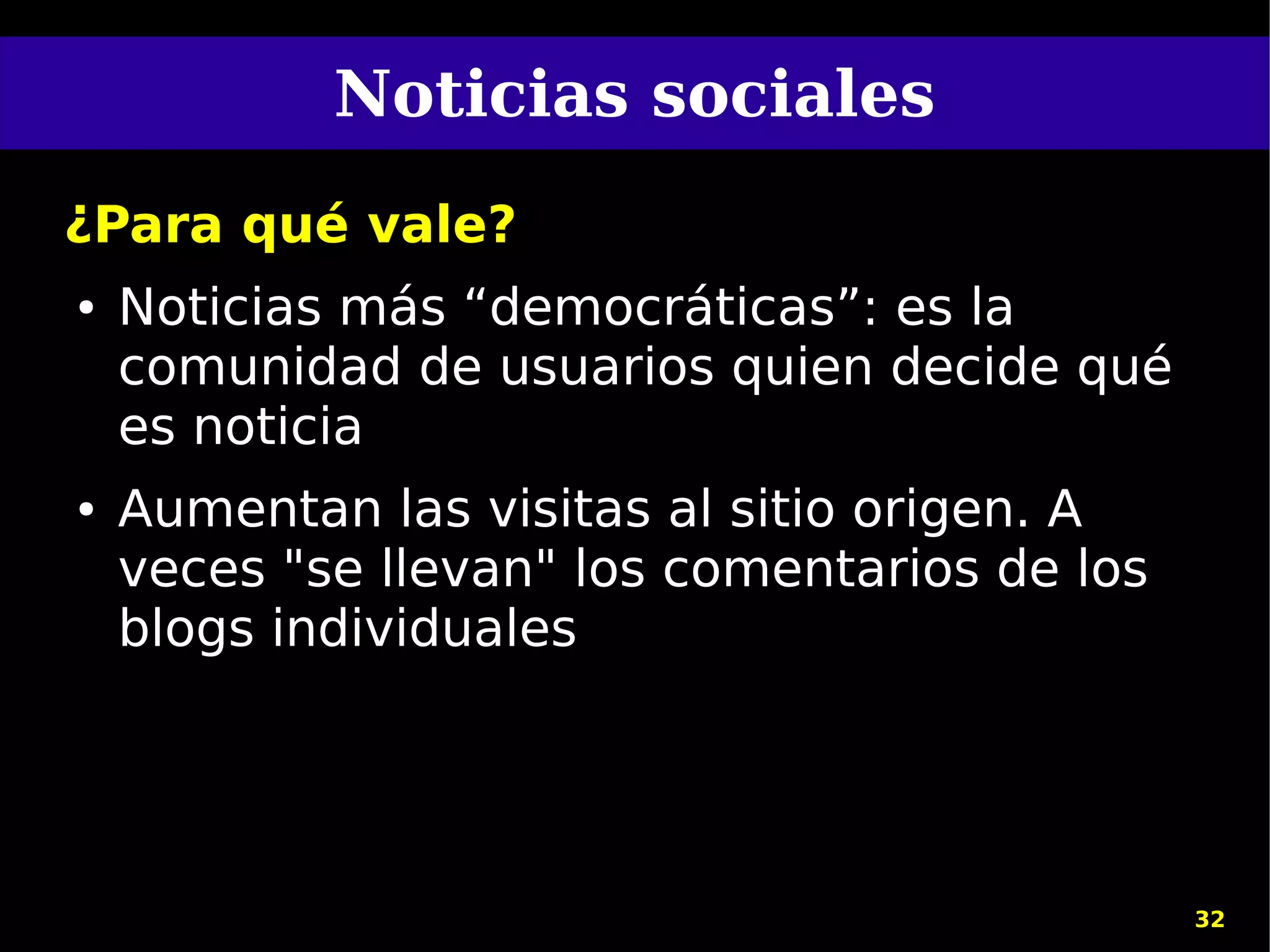 Noticias sociales

¿Para qué vale?

• Noticias más “democráticas”: es la comunidad de usuarios quien decide qué es noticia

• Aumentan las visitas al sitio origen. A veces "se llevan" los comentarios de los blogs individuales

32